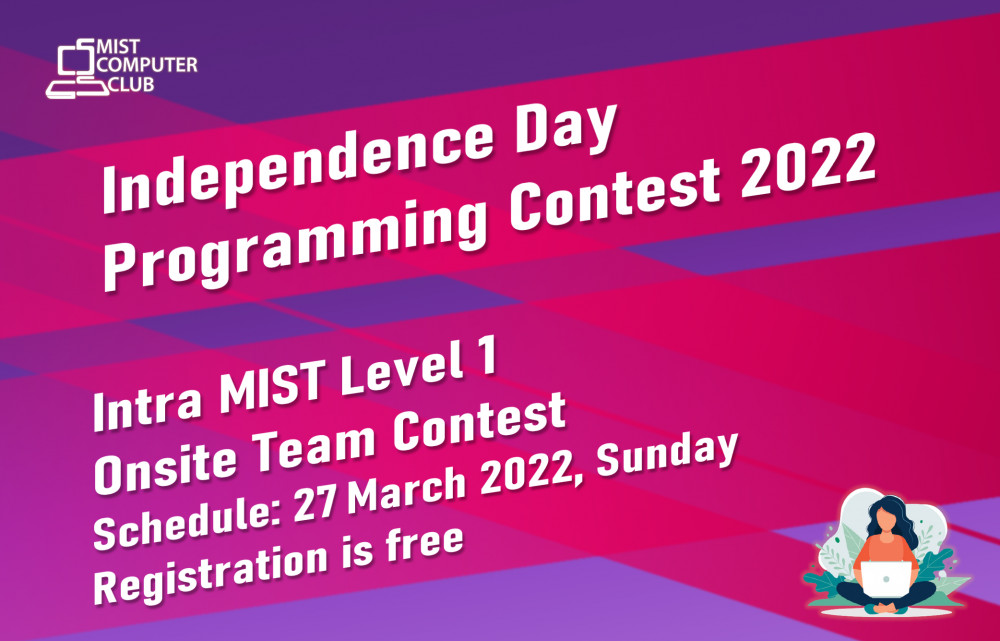 MIST COMPUTER CLUB

Independence Day Programming Contest 2022

Intra MIST Level 1
Onsite Team Contest
Schedule: 27 March 2022, Sunday
Registration is free